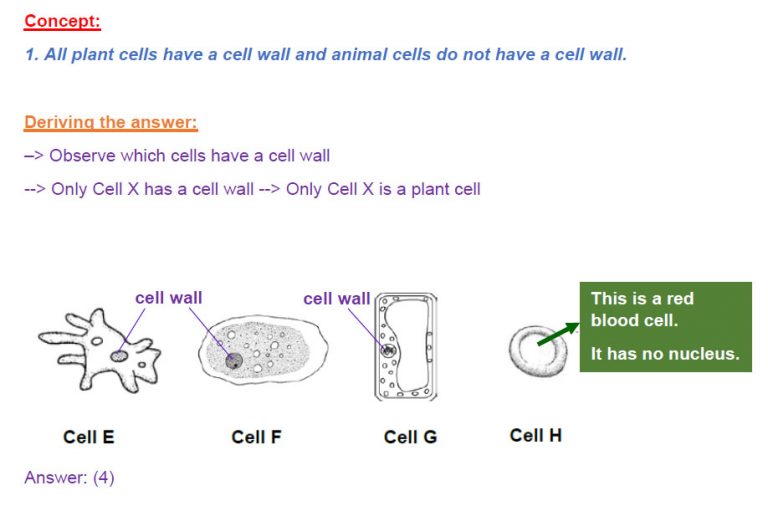 Concept:

1. All plant cells have a cell wall and animal cells do not have a cell wall.

Deriving the answer:

–> Observe which cells have a cell wall

--> Only Cell X has a cell wall --> Only Cell X is a plant cell

cell wall

cell wall

This is a red blood cell.

It has no nucleus.

Cell E

Cell F

Cell G

Cell H

Answer: (4)